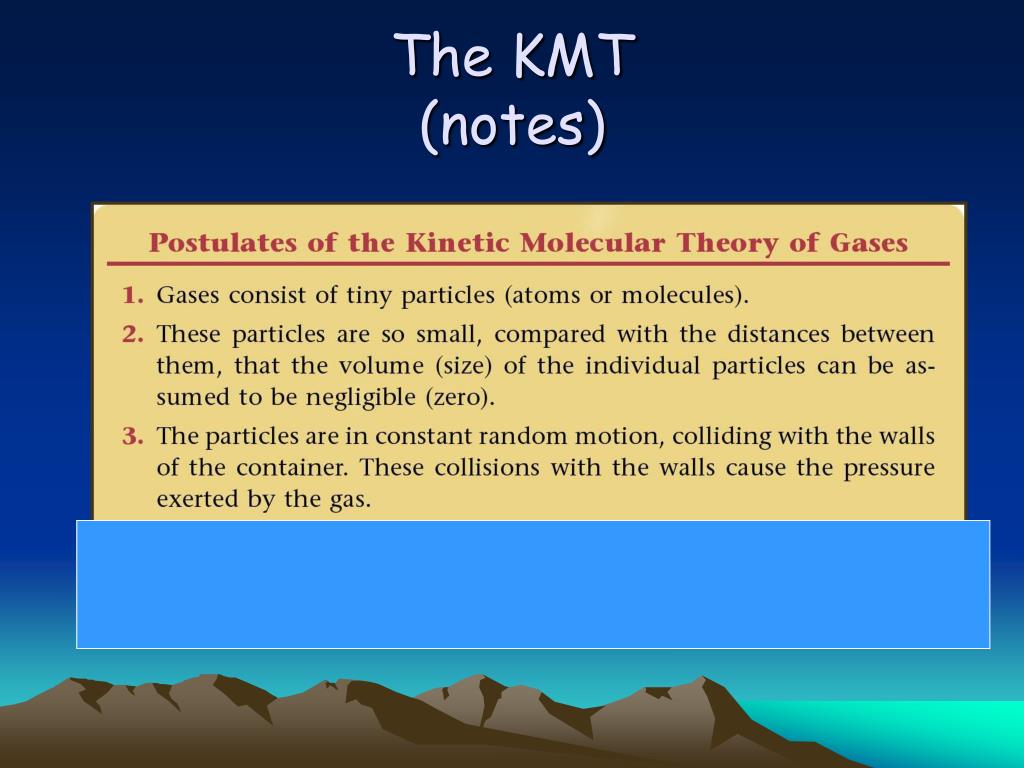 The KMT
(notes)

Postulates of the Kinetic Molecular Theory of Gases

1. Gases consist of tiny particles (atoms or molecules).

2. These particles are so small, compared with the distances between them, that the volume (size) of the individual particles can be assumed to be negligible (zero).

3. The particles are in constant random motion, colliding with the walls of the container. These collisions with the walls cause the pressure exerted by the gas.